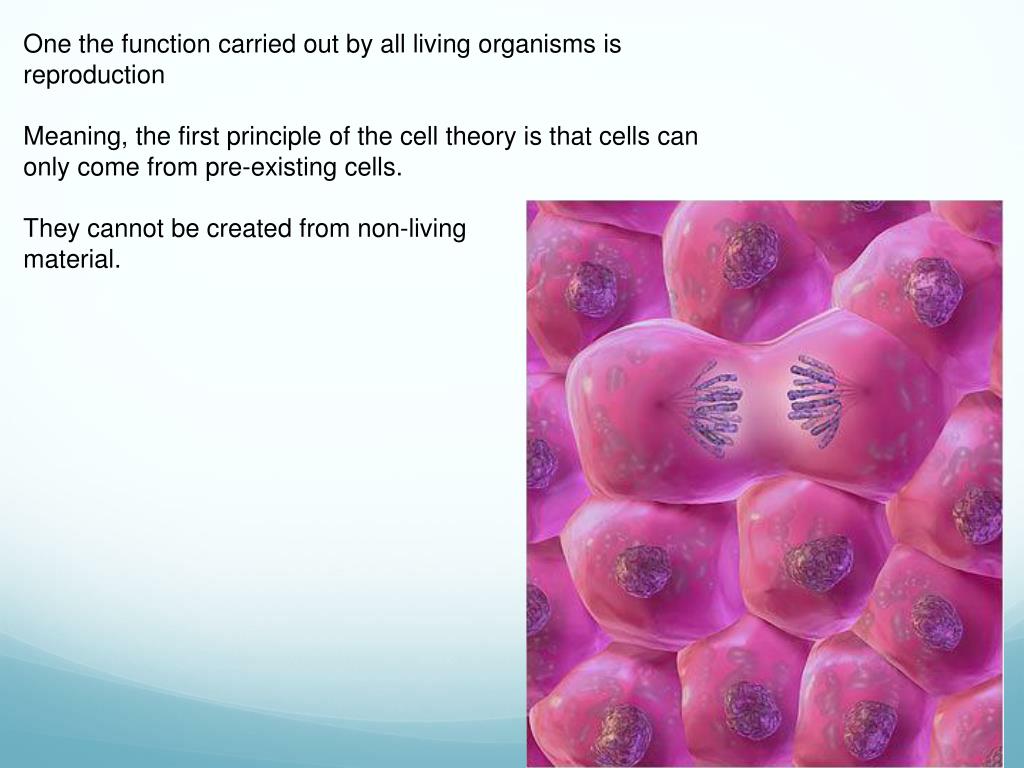 One the function carried out by all living organisms is reproduction

Meaning, the first principle of the cell theory is that cells can only come from pre-existing cells.

They cannot be created from non-living material.